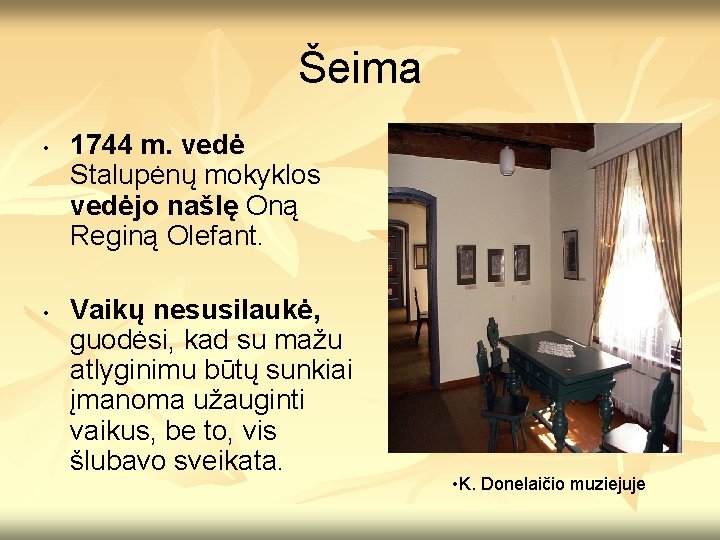 Šeima

• 1744 m. vedė Stalupėnų mokyklos vedėjo našlę Oną Reginą Olefant.

• Vaikų nesusilaukė, guodėsi, kad su mažu atlyginimu būtų sunkiai įmanoma užauginti vaikus, be to, vis šlubavo sveikata.

•K. Donelaičio muziejuje